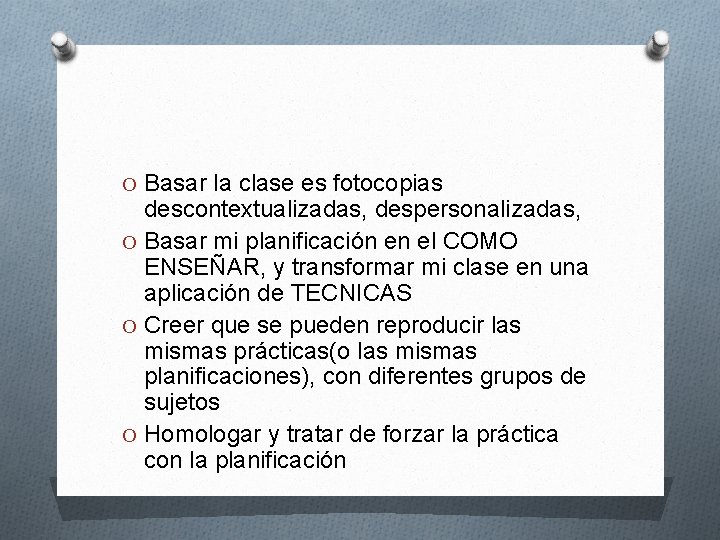 O Basar la clase es fotocopias descontextualizadas, despersonalizadas,

O Basar mi planificación en el COMO ENSEÑAR, y transformar mi clase en una aplicación de TECNICAS

O Creer que se pueden reproducir las mismas prácticas(o las mismas planificaciones), con diferentes grupos de sujetos

O Homologar y tratar de forzar la práctica con la planificación